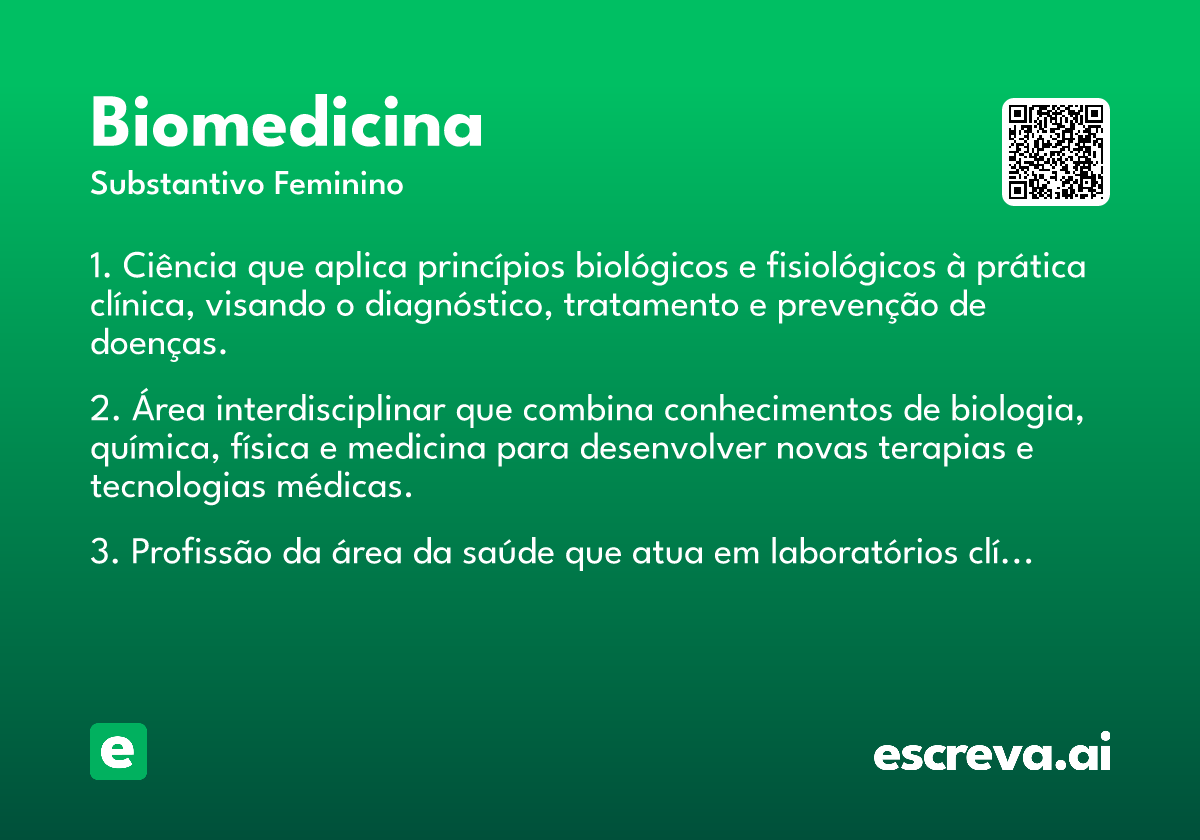 Biomedicina
Substantivo Feminino

1. Ciência que aplica princípios biológicos e fisiológicos à prática clínica, visando o diagnóstico, tratamento e prevenção de doenças.

2. Área interdisciplinar que combina conhecimentos de biologia, química, física e medicina para desenvolver novas terapias e tecnologias médicas.

3. Profissão da área da saúde que atua em laboratórios clí…

e

escreva.ai